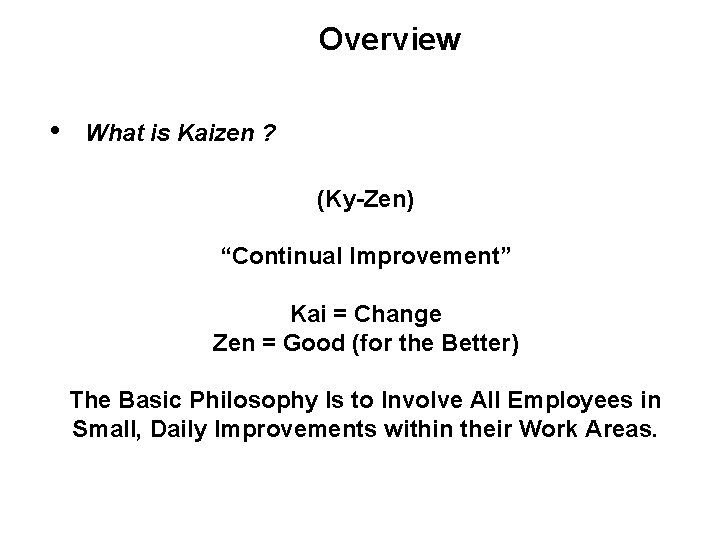 Overview

• What is Kaizen ?

(Ky-Zen)

“Continual Improvement”

Kai = Change
Zen = Good (for the Better)

The Basic Philosophy Is to Involve All Employees in Small, Daily Improvements within their Work Areas.